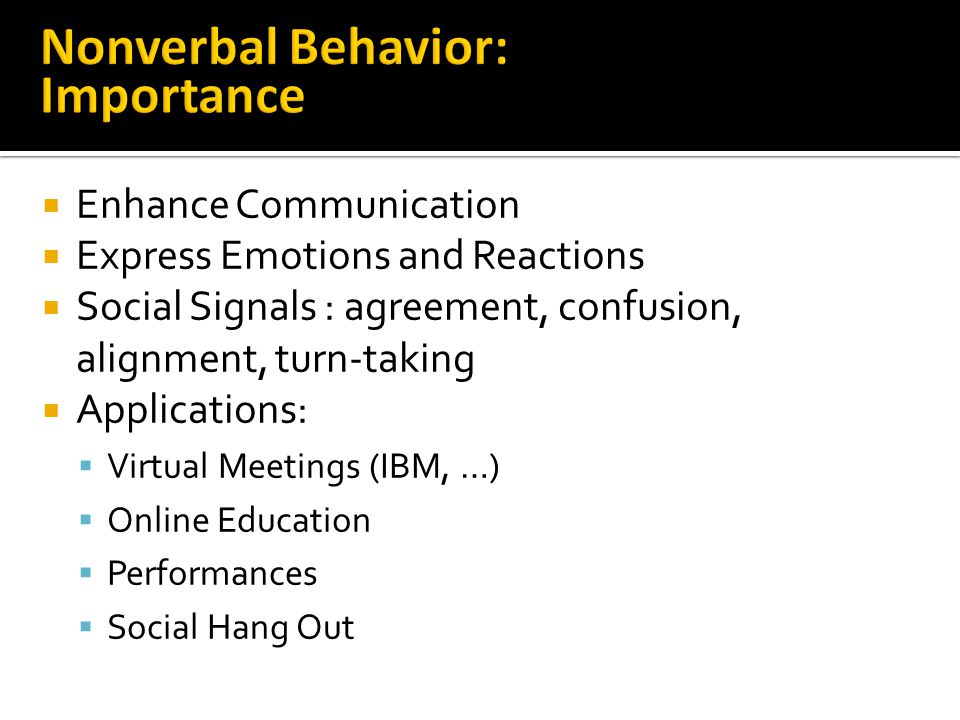 Nonverbal Behavior: Importance

- Enhance Communication
- Express Emotions and Reactions
- Social Signals : agreement, confusion, alignment, turn-taking
- Applications:
  - Virtual Meetings (IBM, …)
  - Online Education
  - Performances
  - Social Hang Out